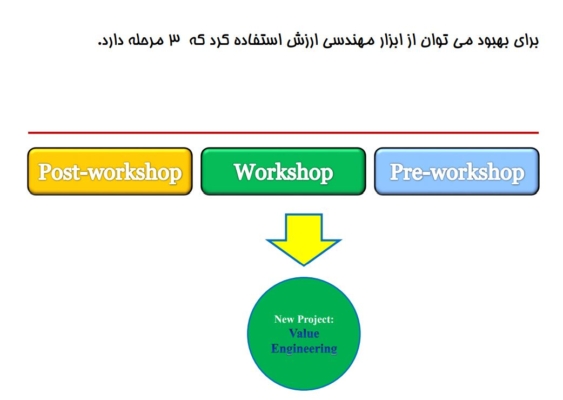 برای بهبود می توان از ابزار مهندسی ارزش استفاده کرد که ۳ مرحله دارد.

Pre-workshop

Workshop

Post-workshop

New Project:
Value
Engineering